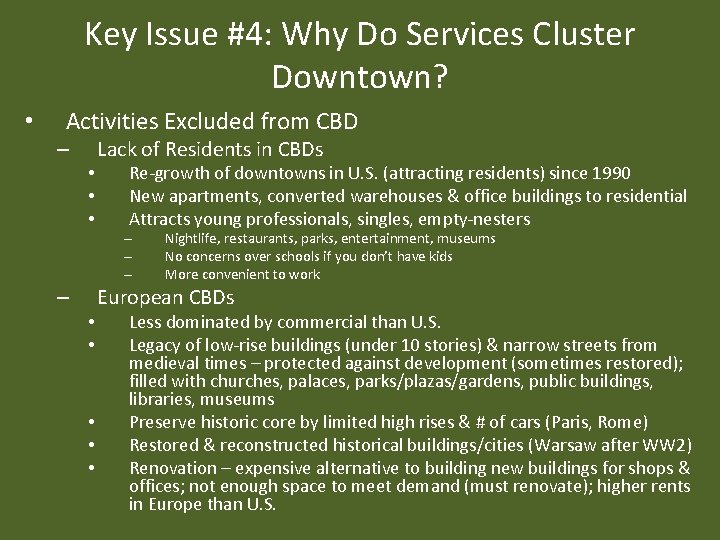 Key Issue #4: Why Do Services Cluster Downtown?

• Activities Excluded from CBD
– Lack of Residents in CBDs
• Re-growth of downtowns in U.S. (attracting residents) since 1990
• New apartments, converted warehouses & office buildings to residential
• Attracts young professionals, singles, empty-nesters
– Nightlife, restaurants, parks, entertainment, museums
– No concerns over schools if you don't have kids
– More convenient to work
– European CBDs
• Less dominated by commercial than U.S.
• Legacy of low-rise buildings (under 10 stories) & narrow streets from medieval times – protected against development (sometimes restored); filled with churches, palaces, parks/plazas/gardens, public buildings, libraries, museums
• Preserve historic core by limited high rises & # of cars (Paris, Rome)
• Restored & reconstructed historical buildings/cities (Warsaw after WW2)
• Renovation – expensive alternative to building new buildings for shops & offices; not enough space to meet demand (must renovate); higher rents in Europe than U.S.